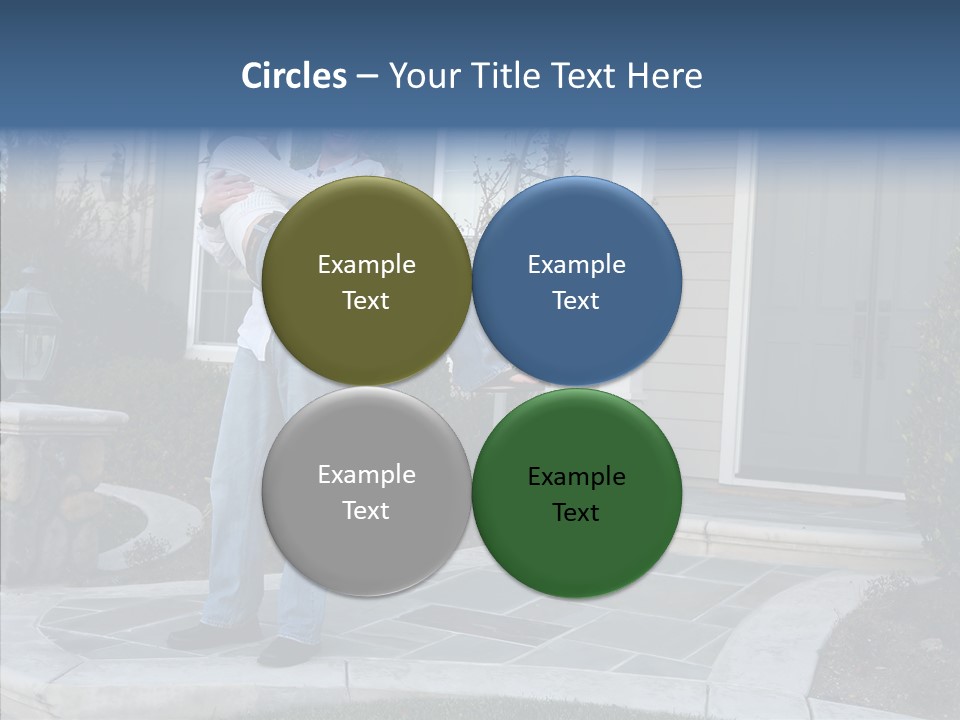 Circles – Your Title Text Here

Example Text

Example Text

Example Text

Example Text